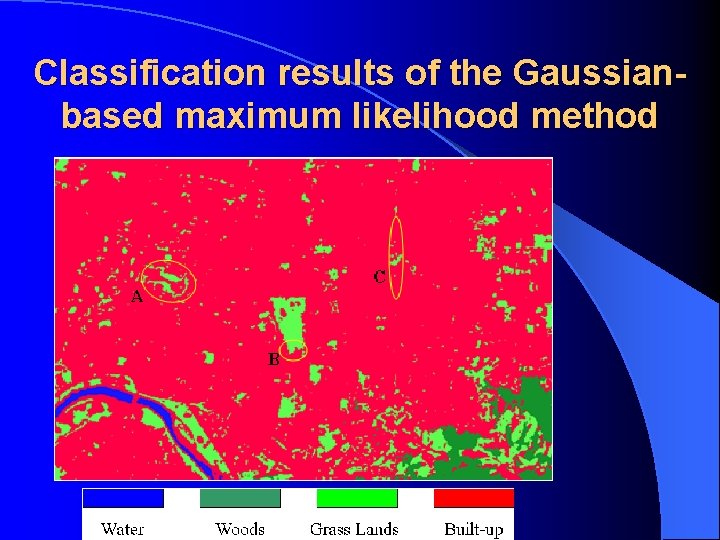 Classification results of the Gaussian-based maximum likelihood method

A

B

C

Water Woods Grass Lands Built-up